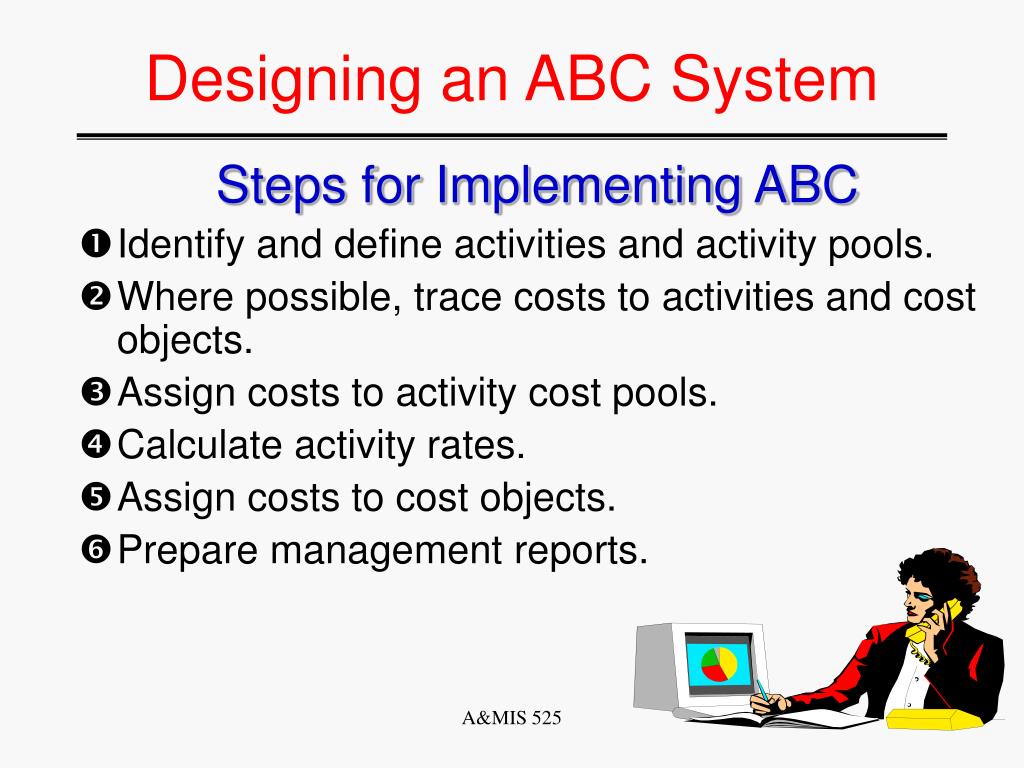 Designing an ABC System

Steps for Implementing ABC

❶ Identify and define activities and activity pools.

❷ Where possible, trace costs to activities and cost objects.

❸ Assign costs to activity cost pools.

❹ Calculate activity rates.

❺ Assign costs to cost objects.

❻ Prepare management reports.

A&MIS 525